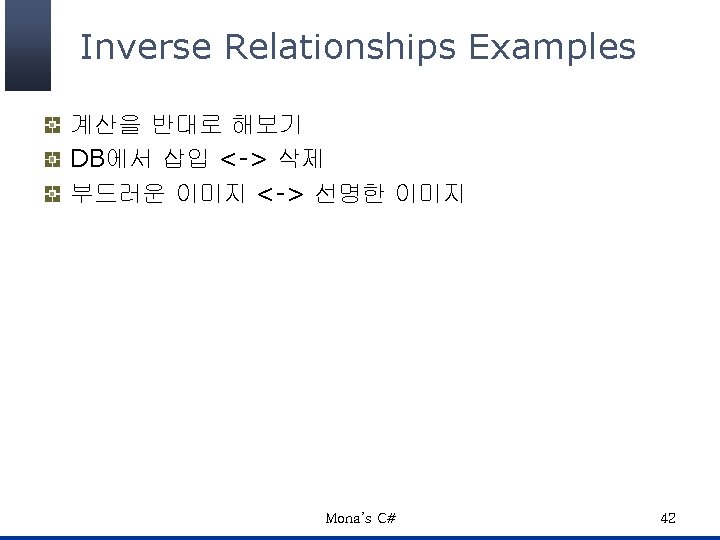 Inverse Relationships Examples

계산을 반대로 해보기

DB에서 삽입 <-> 삭제

부드러운 이미지 <-> 선명한 이미지

Mona's C#

42